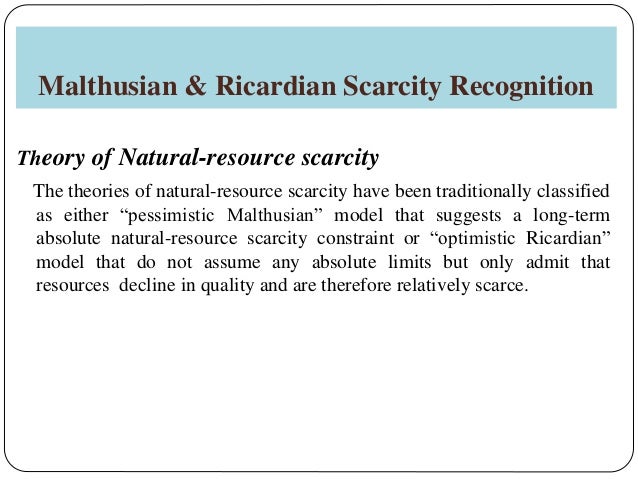 Malthusian & Ricardian Scarcity Recognition

Theory of Natural-resource scarcity

The theories of natural-resource scarcity have been traditionally classified as either “pessimistic Malthusian” model that suggests a long-term absolute natural-resource scarcity constraint or “optimistic Ricardian” model that do not assume any absolute limits but only admit that resources decline in quality and are therefore relatively scarce.